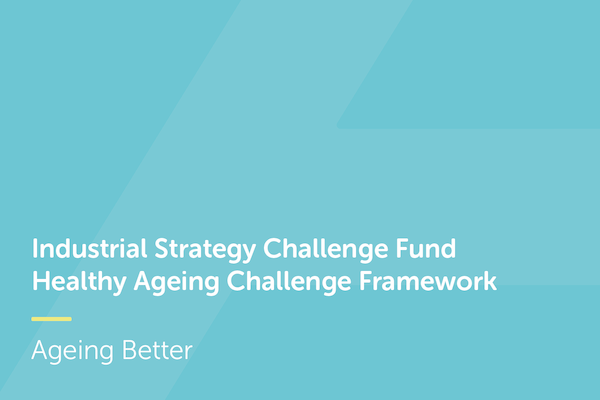 Industrial Strategy Challenge Fund
Healthy Ageing Challenge Framework

Ageing Better